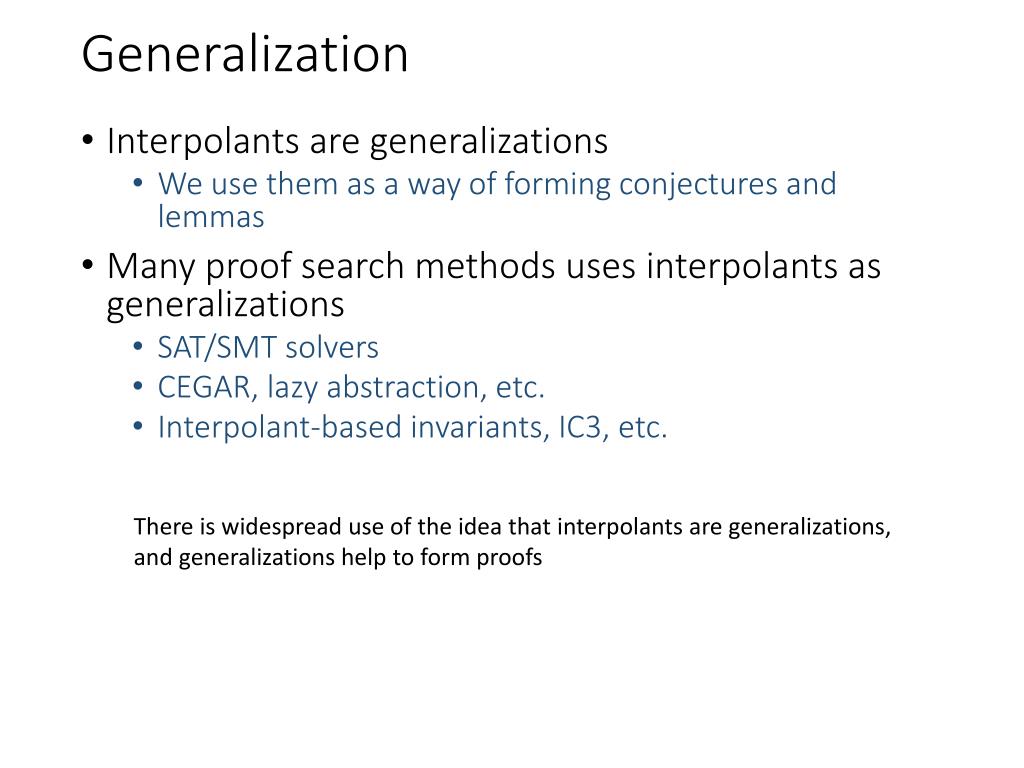 Generalization

• Interpolants are generalizations
  • We use them as a way of forming conjectures and lemmas
• Many proof search methods uses interpolants as generalizations
  • SAT/SMT solvers
  • CEGAR, lazy abstraction, etc.
  • Interpolant-based invariants, IC3, etc.

There is widespread use of the idea that interpolants are generalizations, and generalizations help to form proofs